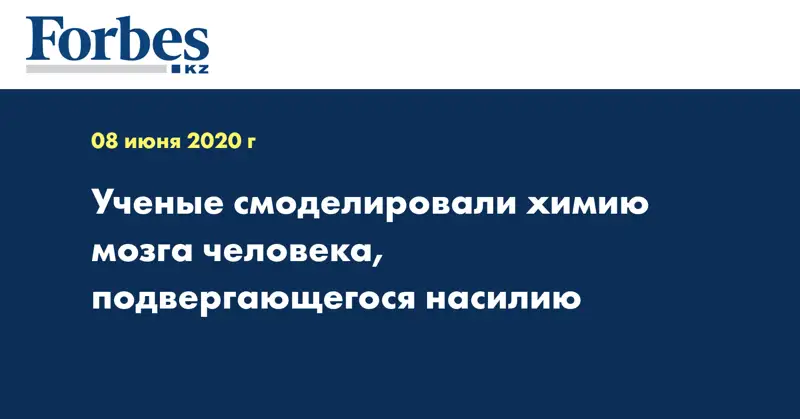 Forbes
KZ

08 июня 2020 г

Ученые смоделировали химию мозга человека, подвергающегося насилию